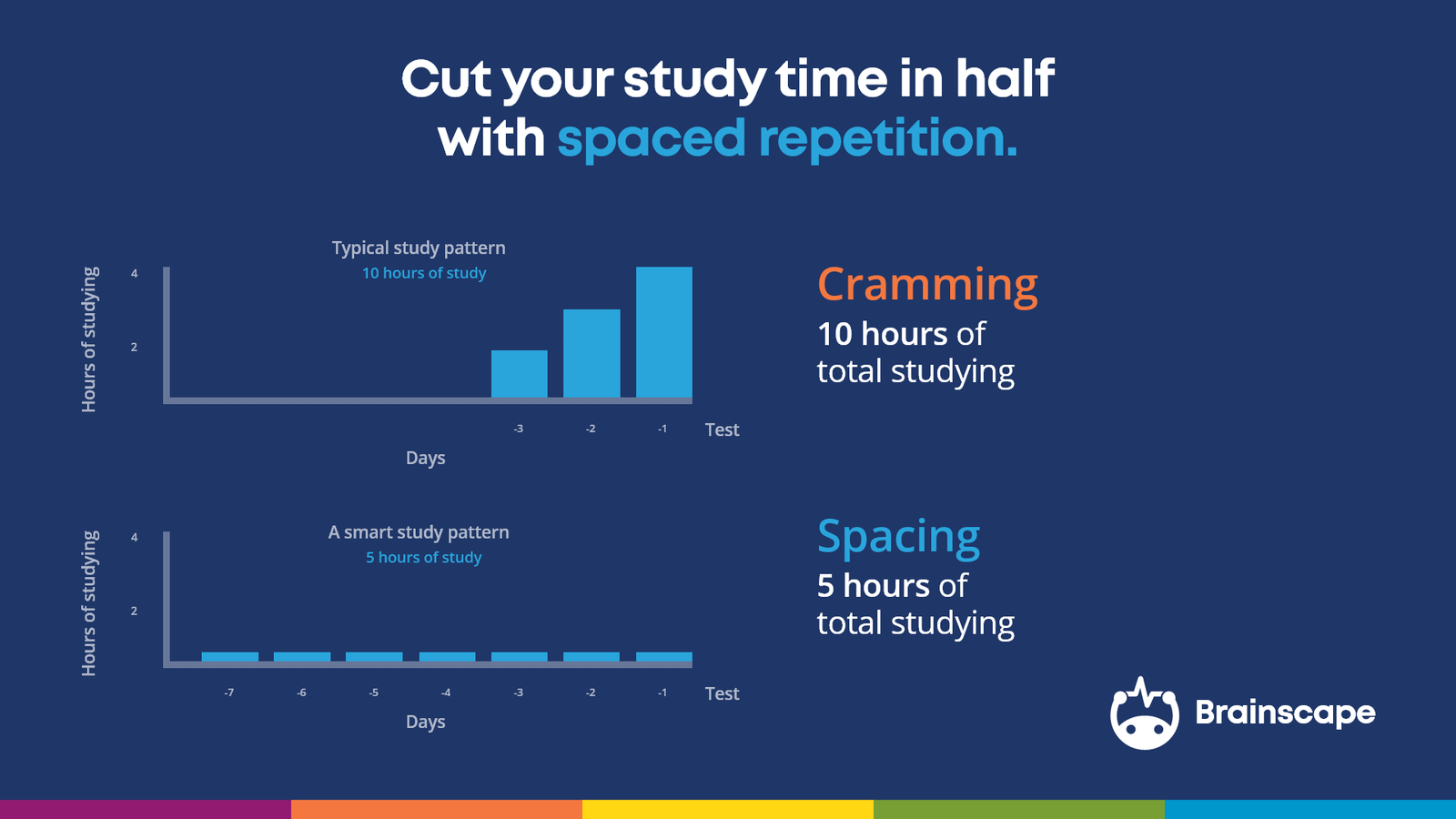 Cut your study time in half with spaced repetition.

Typical study pattern
10 hours of study

Hours of studying
4
2

-3
-2
-1
Test

Days

Cramming
10 hours of total studying

A smart study pattern
5 hours of study

Hours of studying
4
2

-7
-6
-5
-4
-3
-2
-1
Test

Days

Spacing
5 hours of total studying

Brainscape